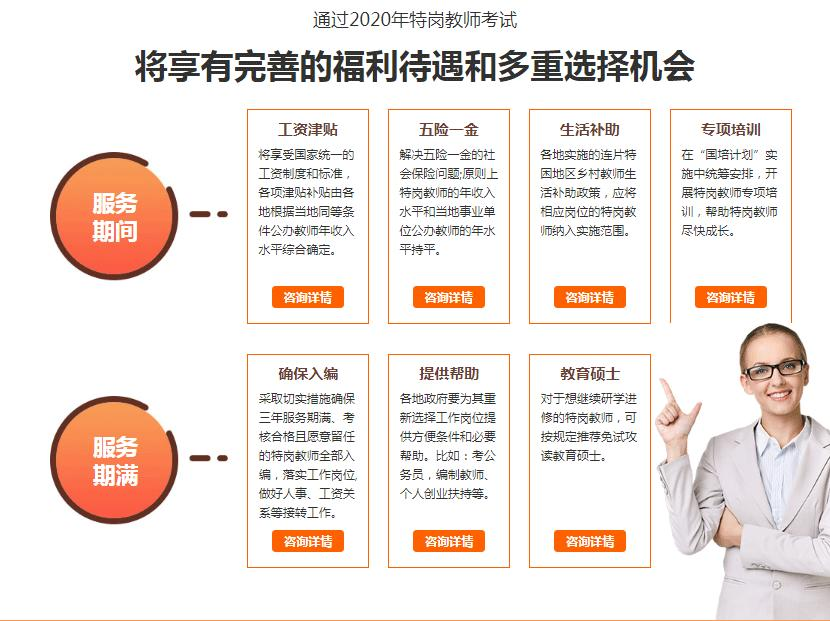 通过2020年特岗教师考试

将享有完善的福利待遇和多重选择机会

服务期间

工资津贴

将享受国家统一的工资制度和标准，各项津贴补贴由各地根据当地同等条件公办教师年收入水平综合确定。

咨询详情

五险一金

解决五险一金的社会保险问题;原则上特岗教师的年收入水平和当地事业单位公办教师的年水平持平。

咨询详情

生活补助

各地实施的连片特困地区乡村教师生活补助政策，应将相应岗位的特岗教师纳入实施范围。

咨询详情

专项培训

在“国培计划”实施中统筹安排，开展特岗教师专项培训，帮助特岗教师尽快成长。

咨询详情

服务期满

确保入编

采取切实措施确保三年服务期满、考核合格且愿意留任的特岗教师全部入编，落实工作岗位，做好人事、工资关系等接转工作。

咨询详情

提供帮助

各地政府要为其重新选择工作岗位提供方便条件和必要帮助。比如：考公务员，编制教师、个人创业扶持等。

咨询详情

教育硕士

对于想继续研学进修的特岗教师，可按规定推荐免试攻读教育硕士。

咨询详情